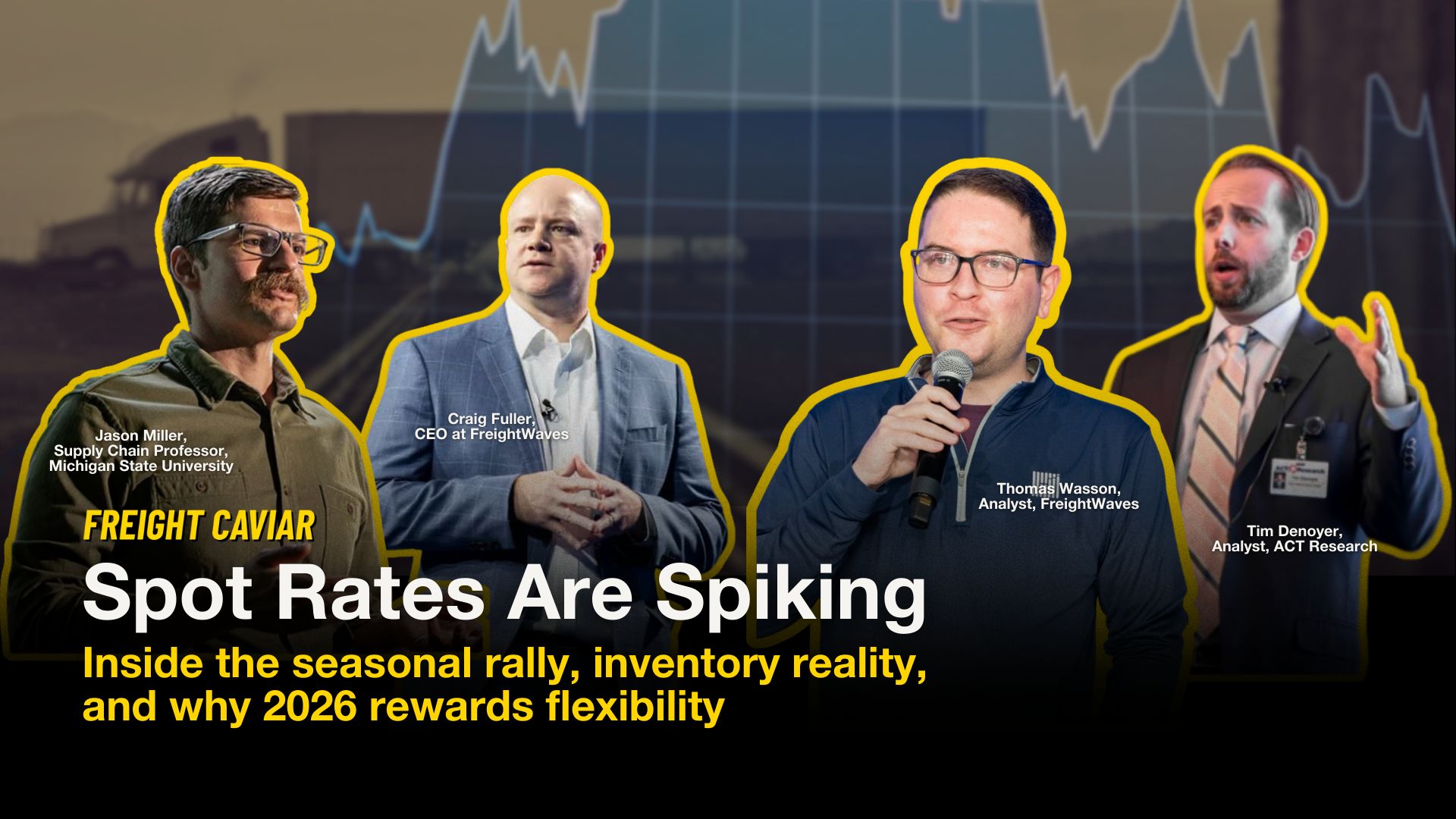 Jason Miller,
Supply Chain Professor,
Michigan State University

Craig Fuller,
CEO at FreightWaves

Thomas Wasson,
Analyst, FreightWaves

Tim Denoyer,
Analyst, ACT Research

FREIGHT CAVIAR

Spot Rates Are Spiking

Inside the seasonal rally, inventory reality, and why 2026 rewards flexibility